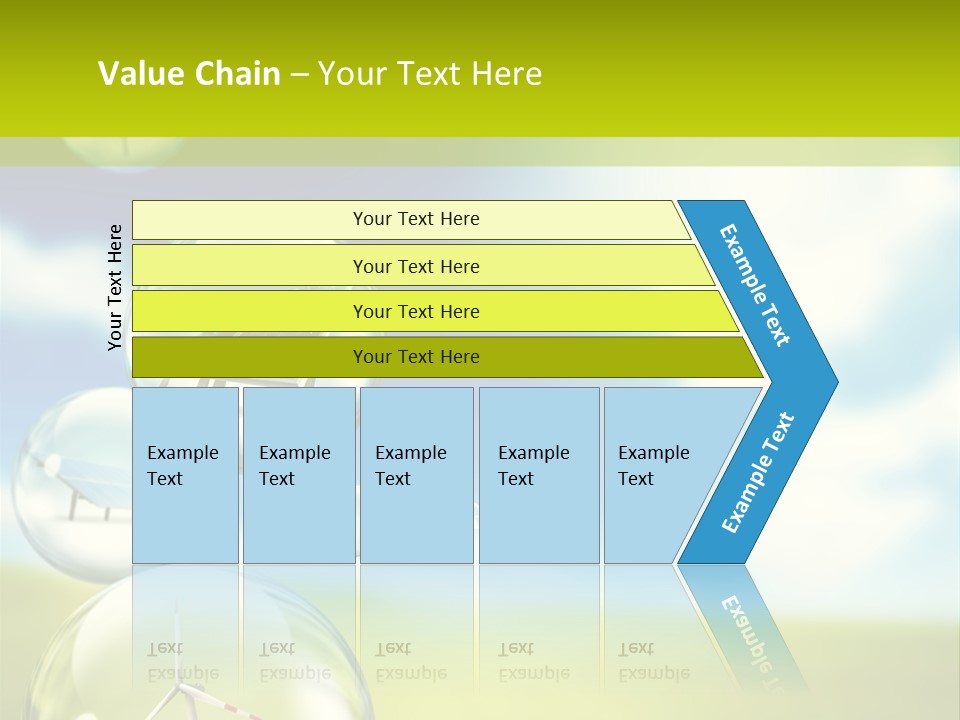 Value Chain – Your Text Here

Your Text Here

Your Text Here

Your Text Here

Your Text Here

Your Text Here

Example Text

Example Text

Example Text

Example Text

Example Text

Example Text

Example Text